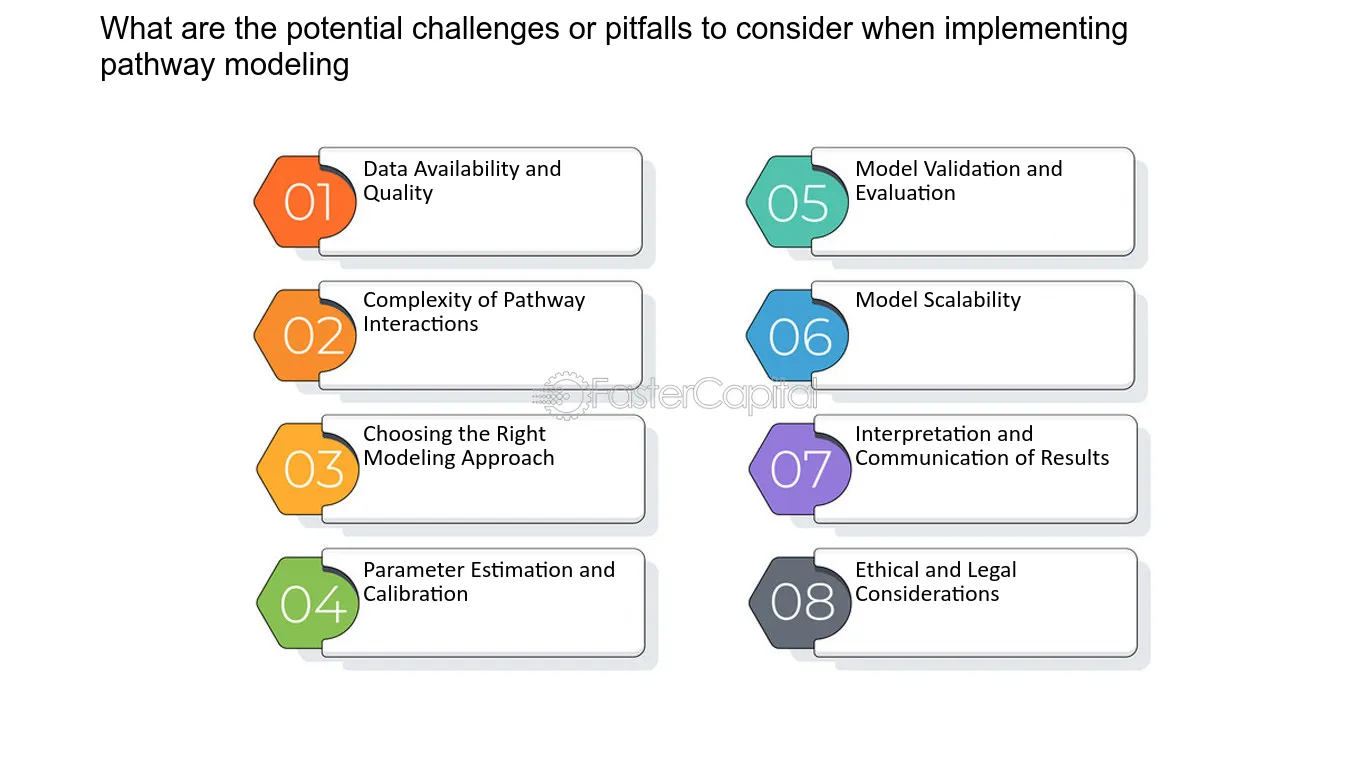 What are the potential challenges or pitfalls to consider when implementing pathway modeling

01
Data Availability and Quality

02
Complexity of Pathway Interactions

03
Choosing the Right Modeling Approach

04
Parameter Estimation and Calibration

05
Model Validation and Evaluation

06
Model Scalability

07
Interpretation and Communication of Results

08
Ethical and Legal Considerations

FasterCapital